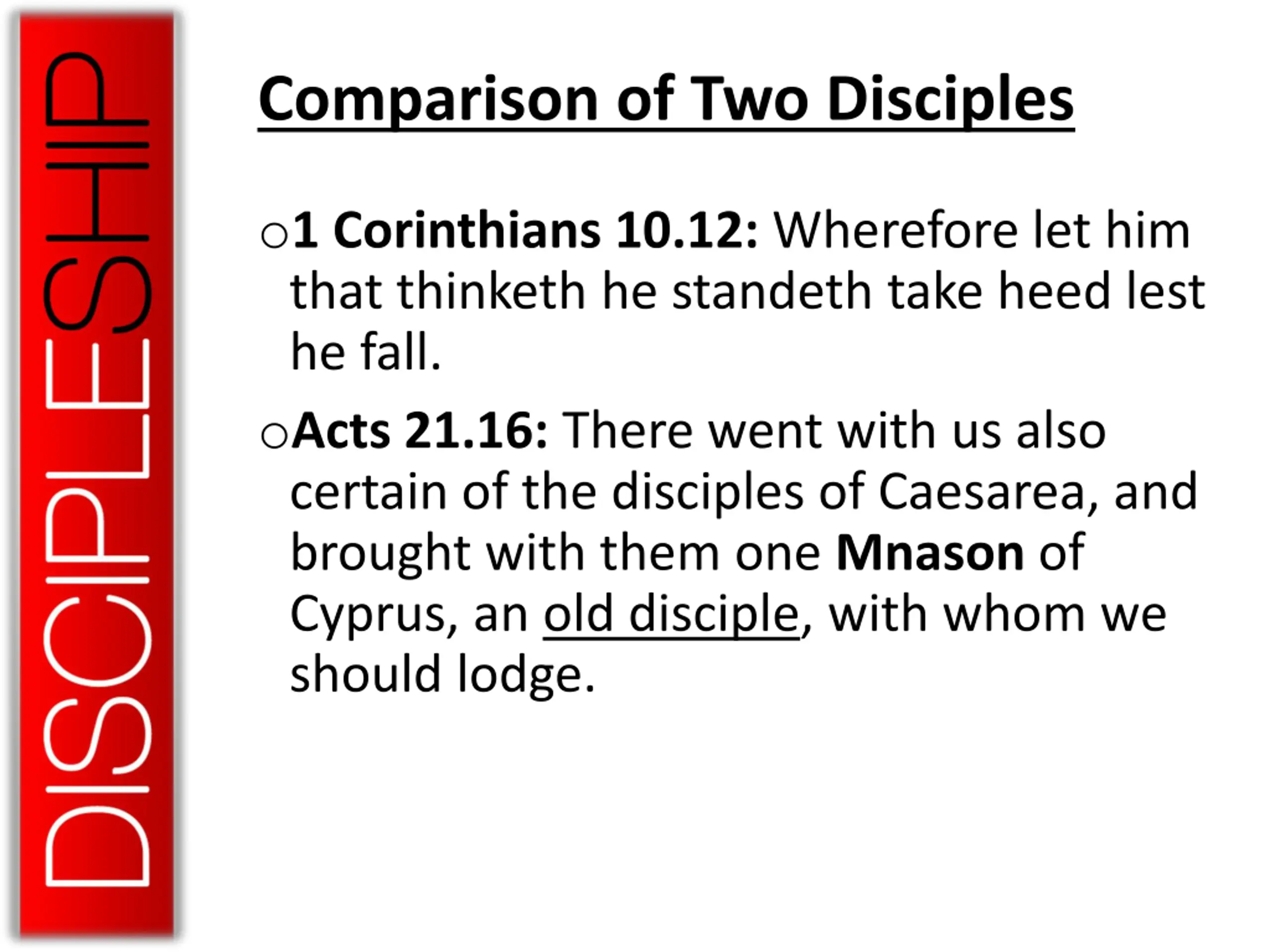 DISCIPLESHIP

Comparison of Two Disciples

○ 1 Corinthians 10.12: Wherefore let him that thinketh he standeth take heed lest he fall.

○ Acts 21.16: There went with us also certain of the disciples of Caesarea, and brought with them one Mnason of Cyprus, an old disciple, with whom we should lodge.